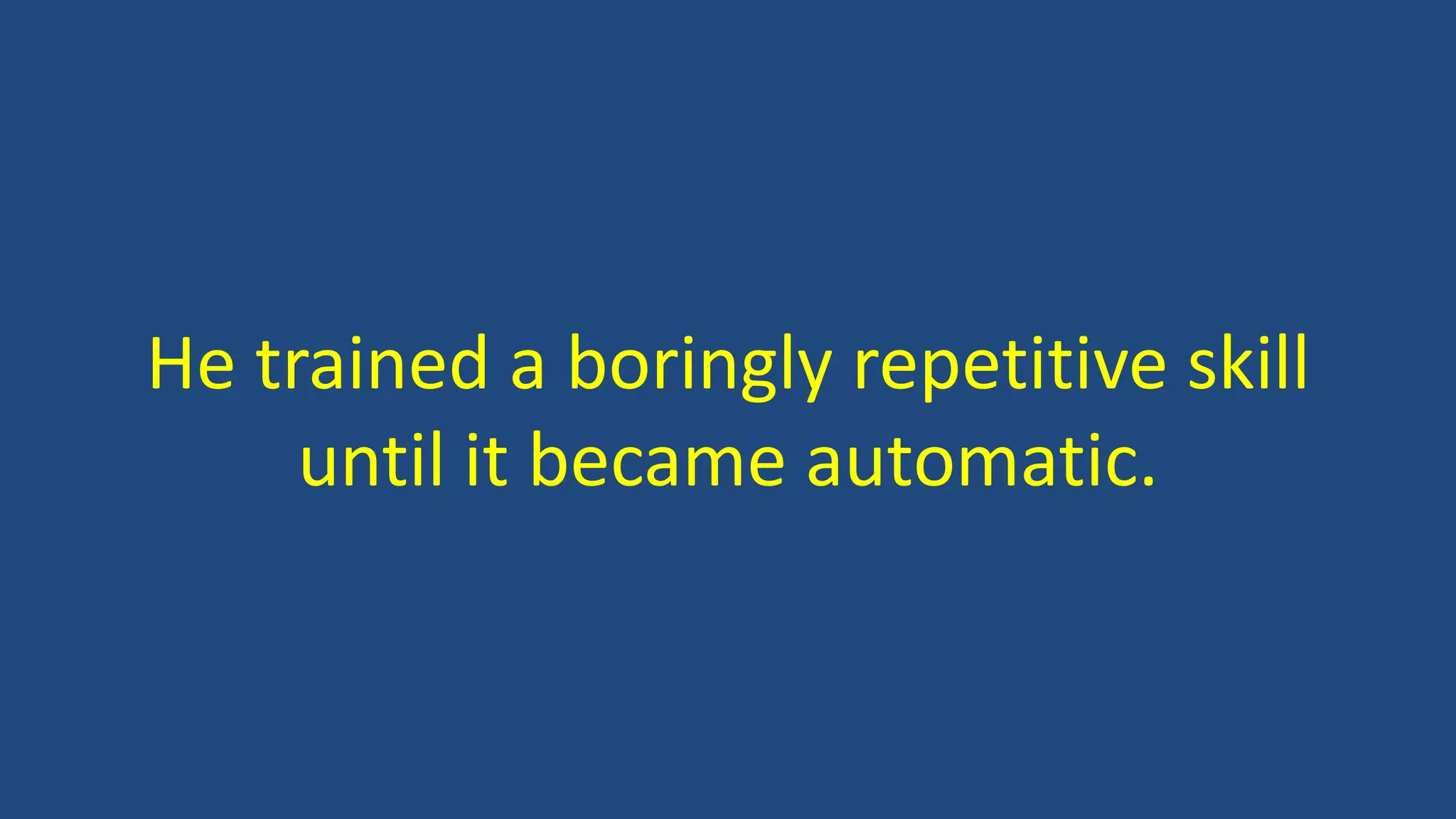 He trained a boringly repetitive skill until it became automatic.